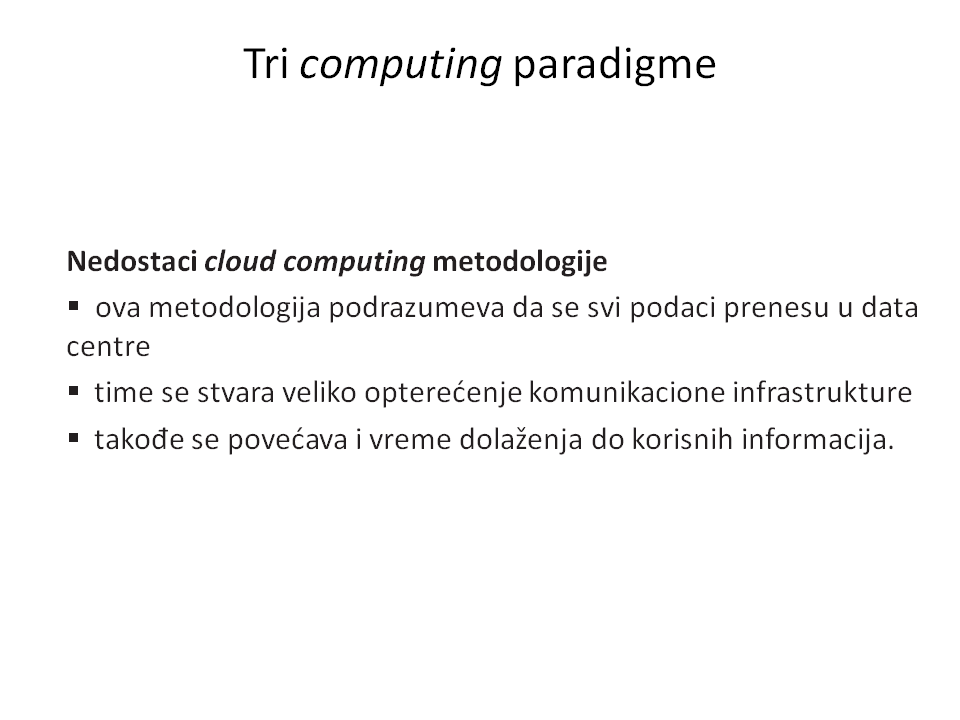 Tri computing paradigme

Nedostaci cloud computing metodologije

▪ ova metodologija podrazumeva da se svi podaci prenesu u data centre

▪ time se stvara veliko opterećenje komunikacione infrastrukture

▪ takođe se povećava i vreme dolaženja do korisnih informacija.